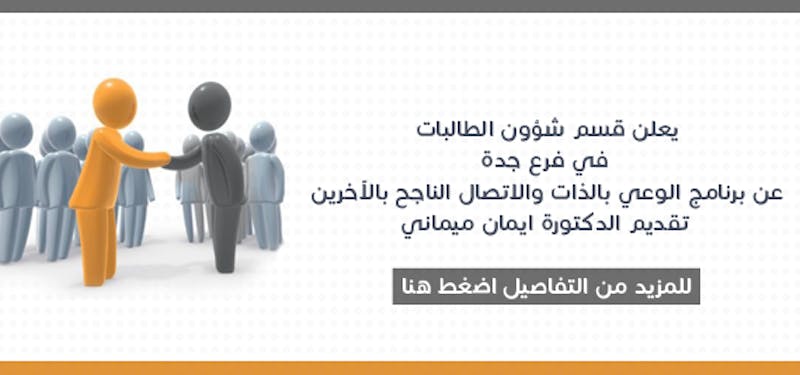 يعلن قسم شؤون الطالبات
في فرع جدة
عن برنامج الوعي بالذات والاتصال الناجح بالآخرين
تقديم الدكتورة ايمان ميماني

للمزيد من التفاصيل اضغط هنا